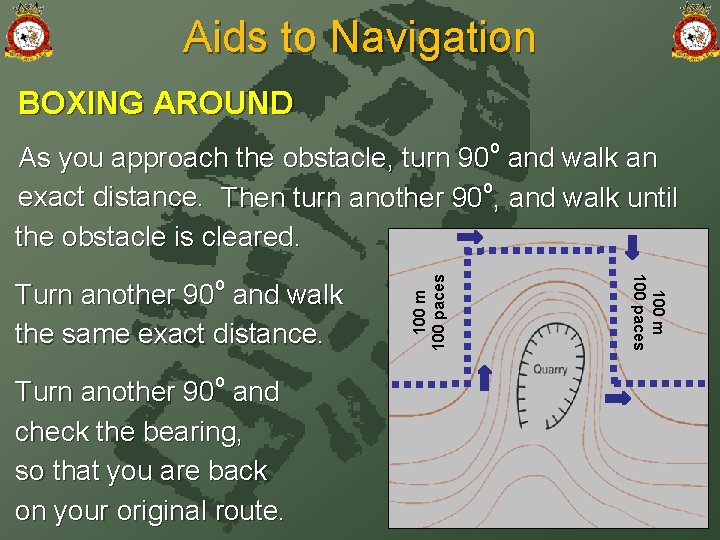 Aids to Navigation

BOXING AROUND

As you approach the obstacle, turn 90° and walk an exact distance. Then turn another 90°, and walk until the obstacle is cleared.

Turn another 90° and walk the same exact distance.

Turn another 90° and check the bearing, so that you are back on your original route.

100 m
100 paces

100 m
100 paces

Quarry